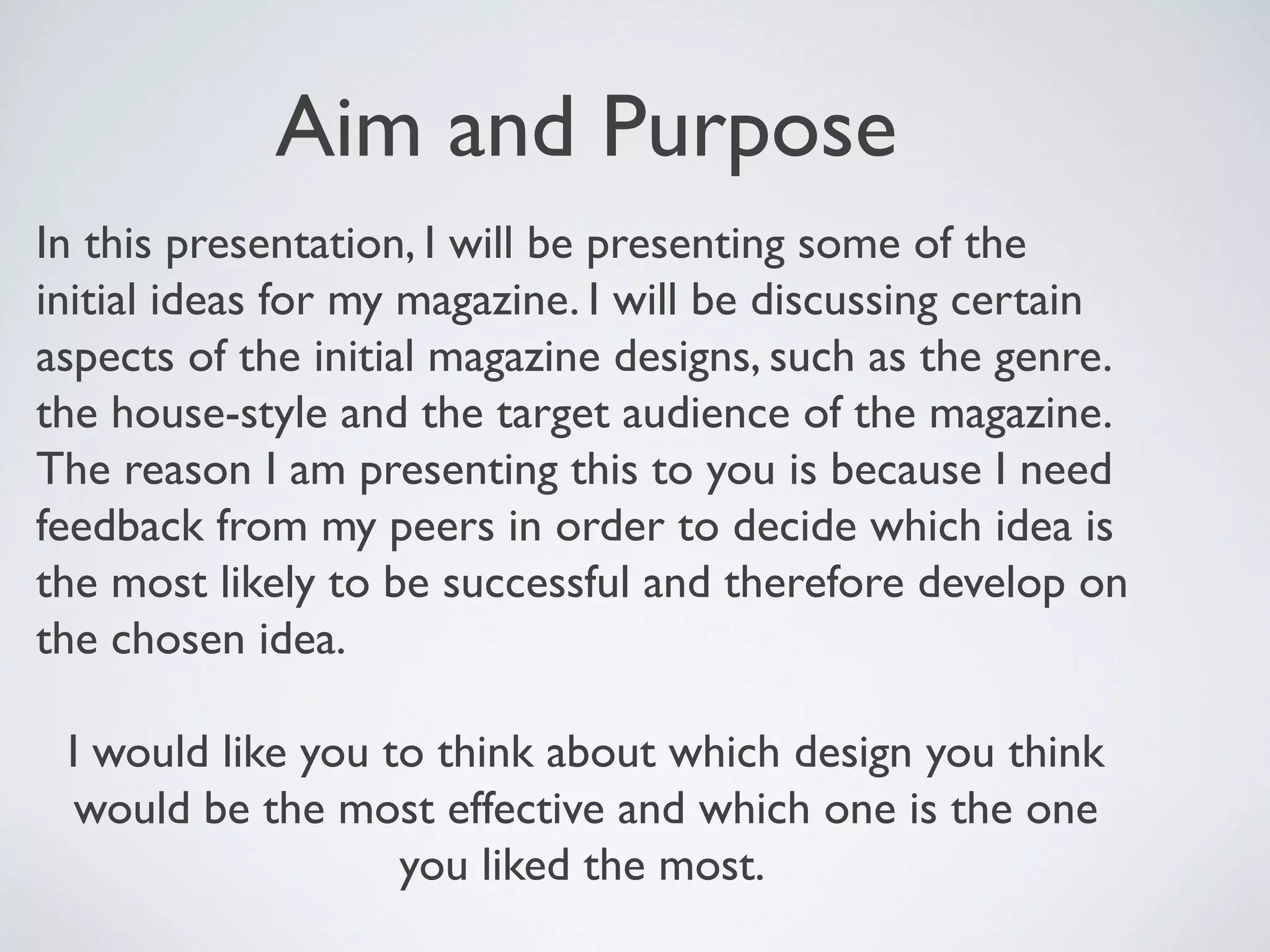 Aim and Purpose

In this presentation, I will be presenting some of the initial ideas for my magazine. I will be discussing certain aspects of the initial magazine designs, such as the genre. the house-style and the target audience of the magazine. The reason I am presenting this to you is because I need feedback from my peers in order to decide which idea is the most likely to be successful and therefore develop on the chosen idea.

I would like you to think about which design you think would be the most effective and which one is the one you liked the most.